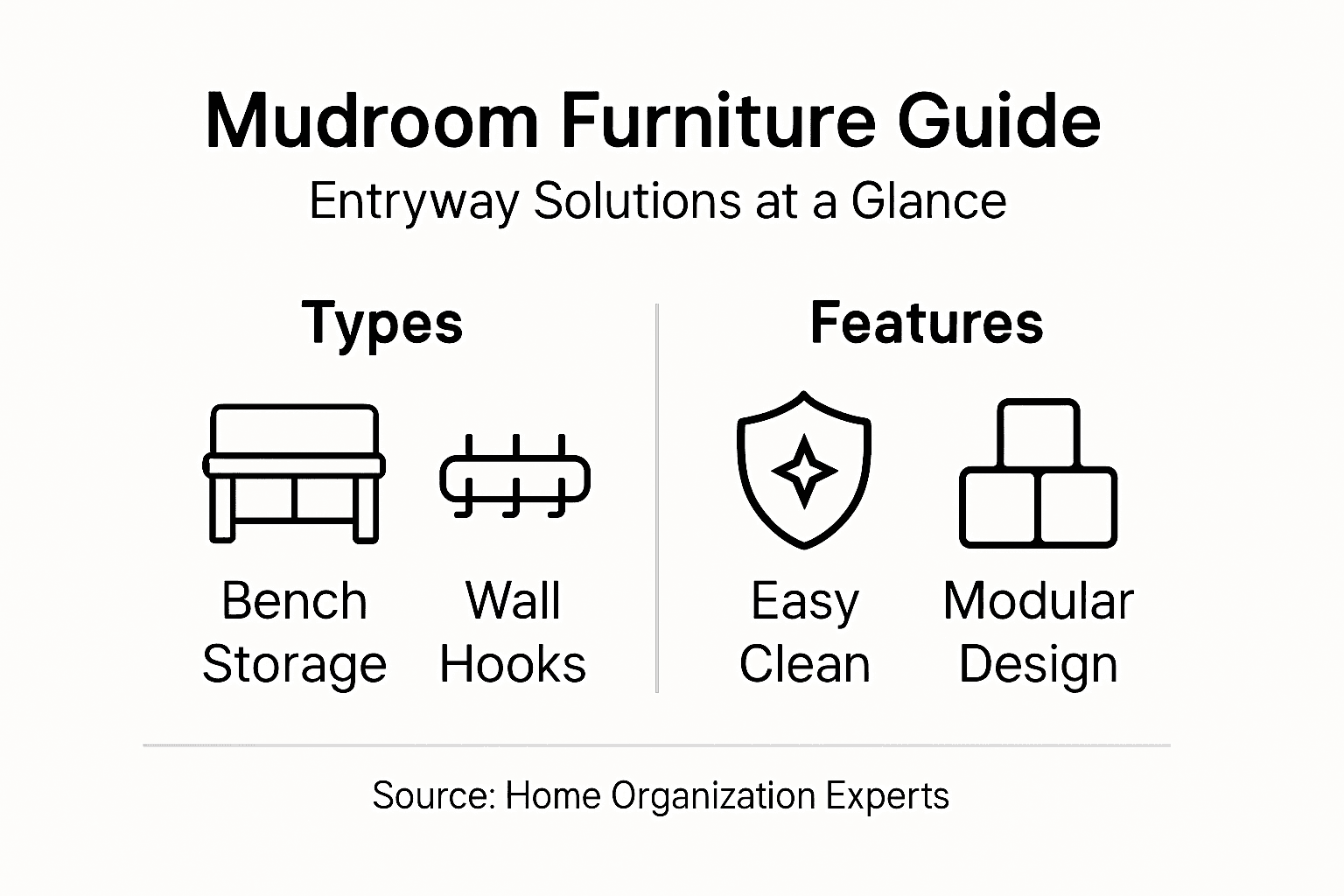 Mudroom Furniture Guide
Entryway Solutions at a Glance

Types

Bench Storage

Wall Hooks

Features

Easy Clean

Modular Design

Source: Home Organization Experts